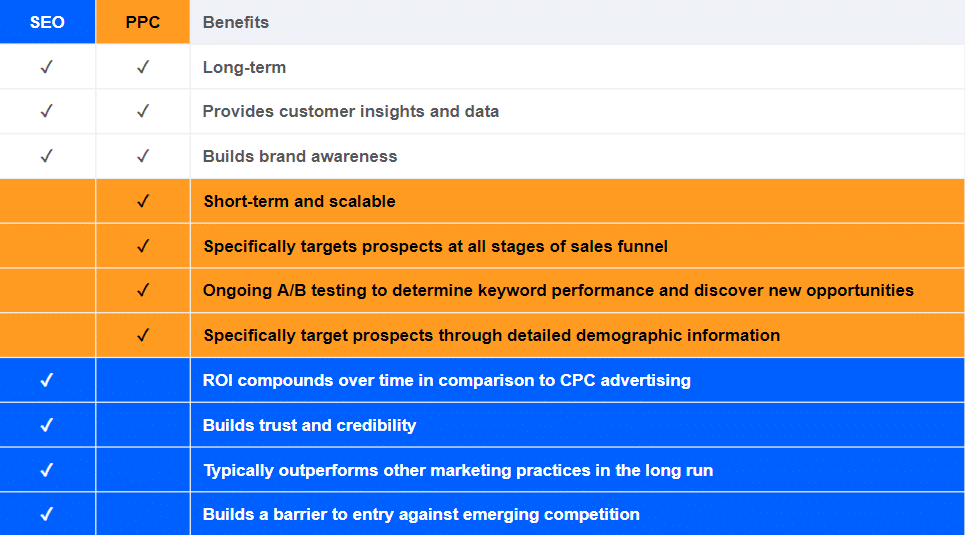 | SEO | PPC | Benefits |
|---|---|---|
| ✓ | ✓ | Long-term |
| ✓ | ✓ | Provides customer insights and data |
| ✓ | ✓ | Builds brand awareness |
| | ✓ | Short-term and scalable |
| | ✓ | Specifically targets prospects at all stages of sales funnel |
| | ✓ | Ongoing A/B testing to determine keyword performance and discover new opportunities |
| | ✓ | Specifically target prospects through detailed demographic information |
| ✓ | | ROI compounds over time in comparison to CPC advertising |
| ✓ | | Builds trust and credibility |
| ✓ | | Typically outperforms other marketing practices in the long run |
| ✓ | | Builds a barrier to entry against emerging competition |